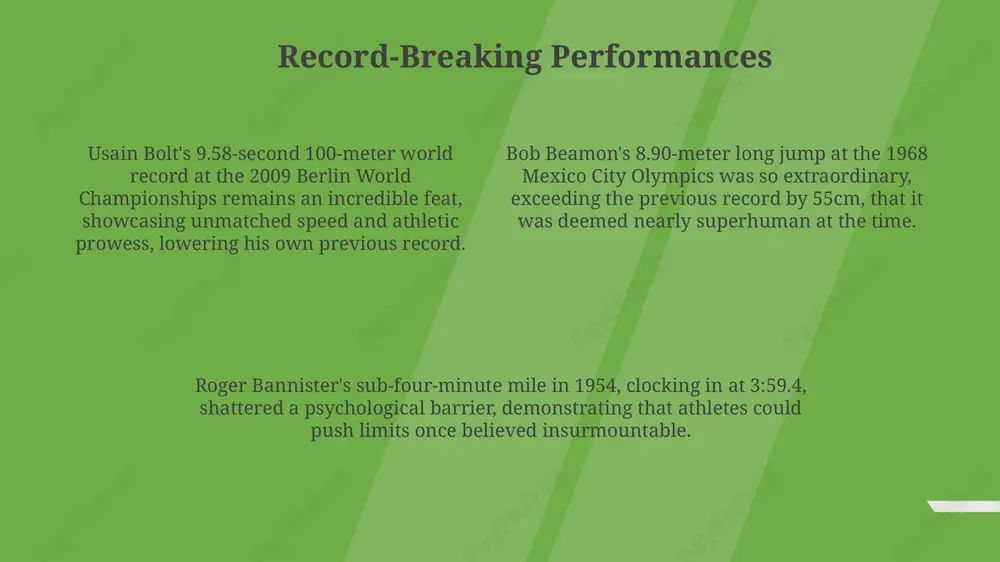 Record-Breaking Performances

Usain Bolt's 9.58-second 100-meter world record at the 2009 Berlin World Championships remains an incredible feat, showcasing unmatched speed and athletic prowess, lowering his own previous record.

Bob Beamon's 8.90-meter long jump at the 1968 Mexico City Olympics was so extraordinary, exceeding the previous record by 55cm, that it was deemed nearly superhuman at the time.

Roger Bannister's sub-four-minute mile in 1954, clocking in at 3:59.4, shattered a psychological barrier, demonstrating that athletes could push limits once believed insurmountable.